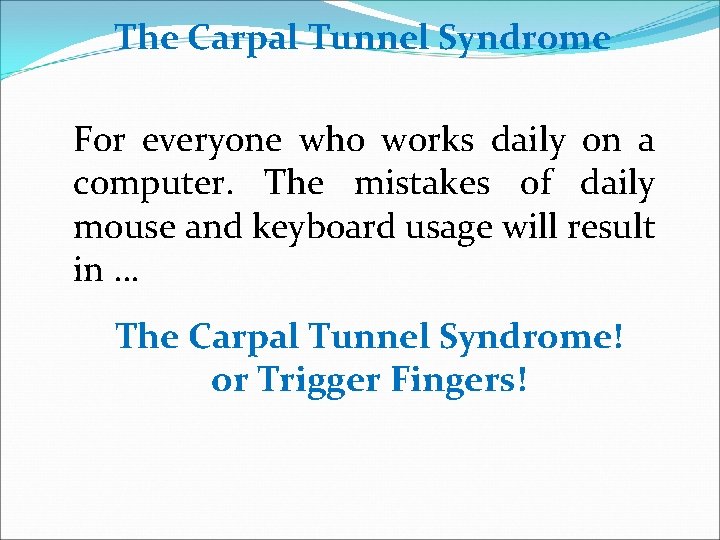 The Carpal Tunnel Syndrome

For everyone who works daily on a computer. The mistakes of daily mouse and keyboard usage will result in …

The Carpal Tunnel Syndrome!
or Trigger Fingers!